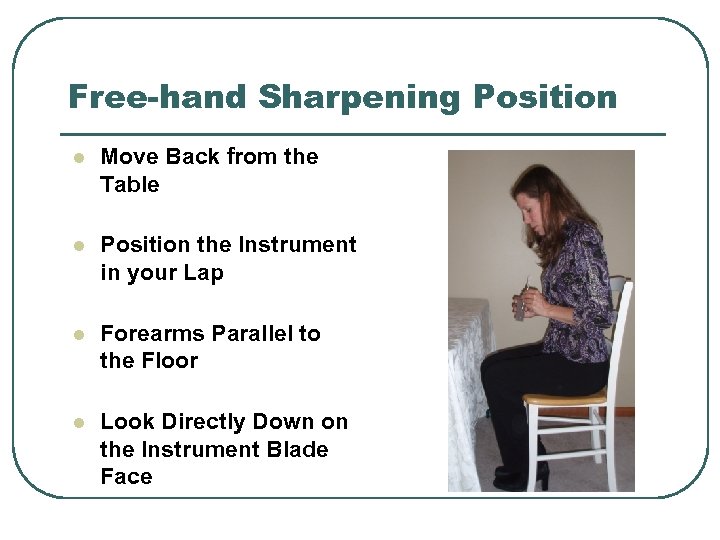 Free-hand Sharpening Position

- Move Back from the Table
- Position the Instrument in your Lap
- Forearms Parallel to the Floor
- Look Directly Down on the Instrument Blade Face